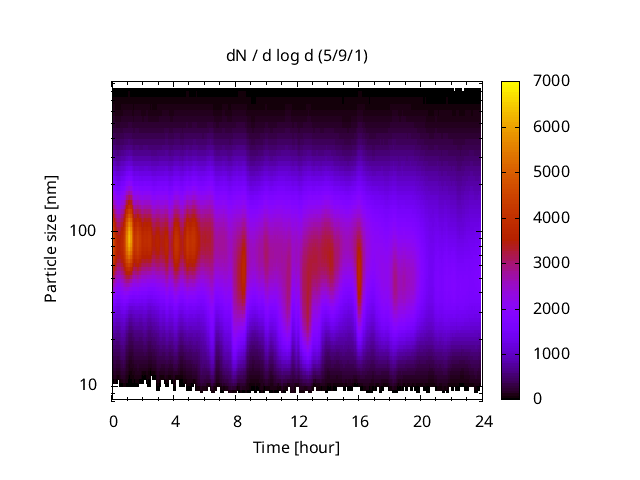 dN / d log d (5/9/1)

Particle size [nm]

100

10

0 4 8 12 16 20 24

Time [hour]

7000
6000
5000
4000
3000
2000
1000
0